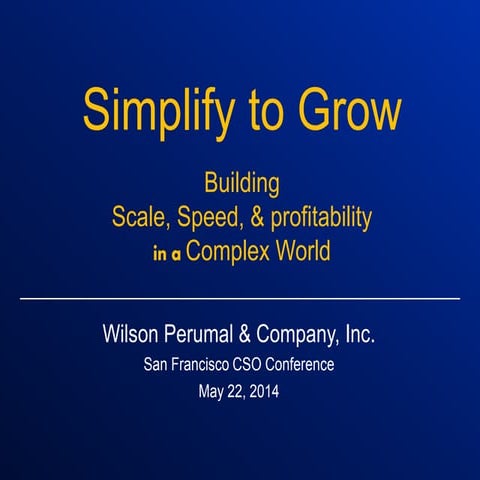 Simplify to Grow

Building
Scale, Speed, & profitability
in a Complex World

Wilson Perumal & Company, Inc.
San Francisco CSO Conference
May 22, 2014